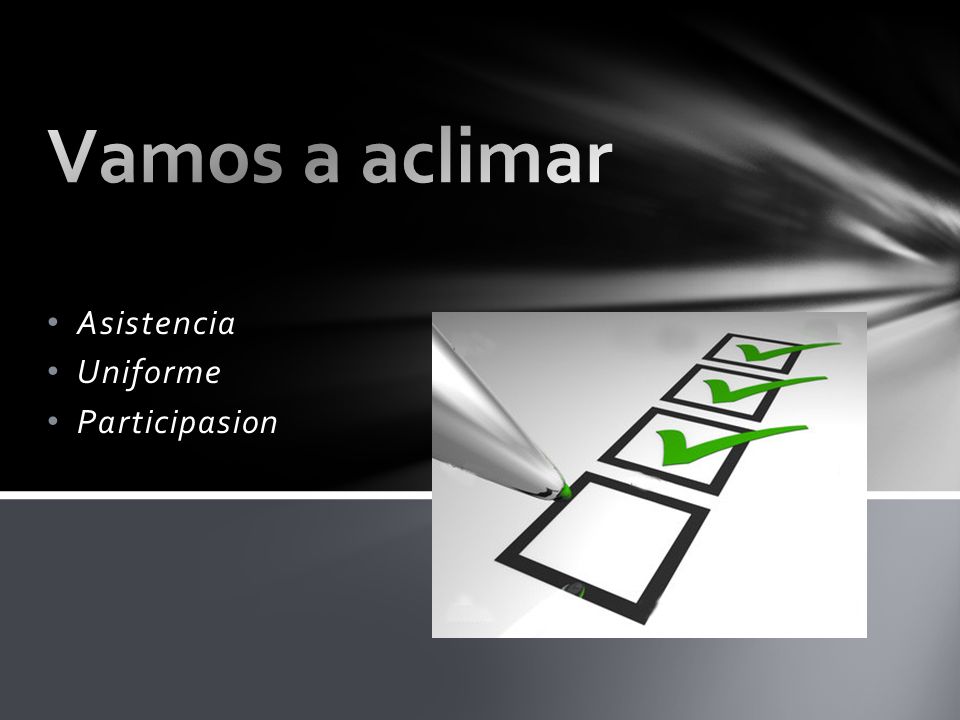 Vamos a aclimar

• Asistencia
• Uniforme
• Participasion